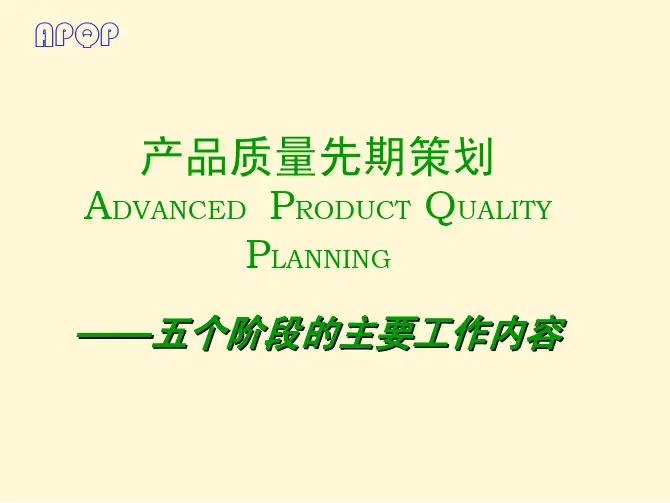 APQP

产品质量先期策划
ADVANCED PRODUCT QUALITY PLANNING

——五个阶段的主要工作内容